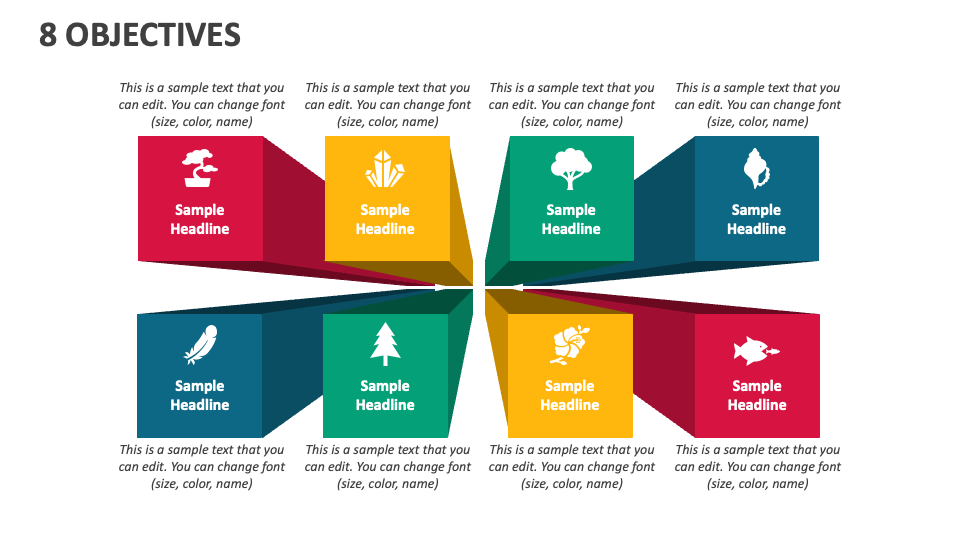 8 OBJECTIVES

This is a sample text that you can edit. You can change font (size, color, name)

This is a sample text that you can edit. You can change font (size, color, name)

This is a sample text that you can edit. You can change font (size, color, name)

This is a sample text that you can edit. You can change font (size, color, name)

Sample Headline

Sample Headline

Sample Headline

Sample Headline

Sample Headline

Sample Headline

Sample Headline

Sample Headline

This is a sample text that you can edit. You can change font (size, color, name)

This is a sample text that you can edit. You can change font (size, color, name)

This is a sample text that you can edit. You can change font (size, color, name)

This is a sample text that you can edit. You can change font (size, color, name)